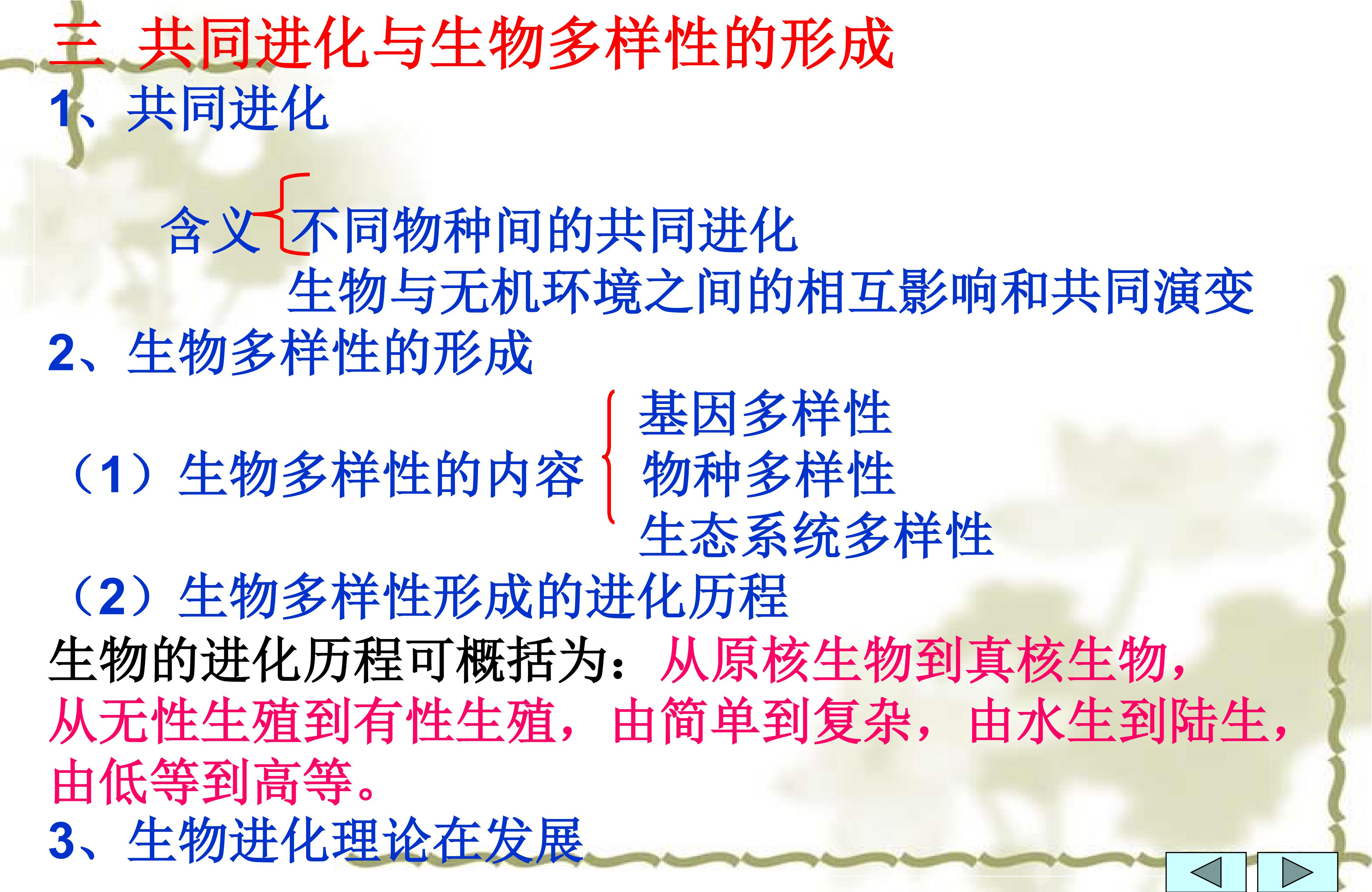 三 共同进化与生物多样性的形成

1、共同进化

含义
不同物种间的共同进化
生物与无机环境之间的相互影响和共同演变

2、生物多样性的形成

（1）生物多样性的内容
基因多样性
物种多样性
生态系统多样性

（2）生物多样性形成的进化历程

生物的进化历程可概括为：从原核生物到真核生物，从无性生殖到有性生殖，由简单到复杂，由水生到陆生，由低等到高等。

3、生物进化理论在发展